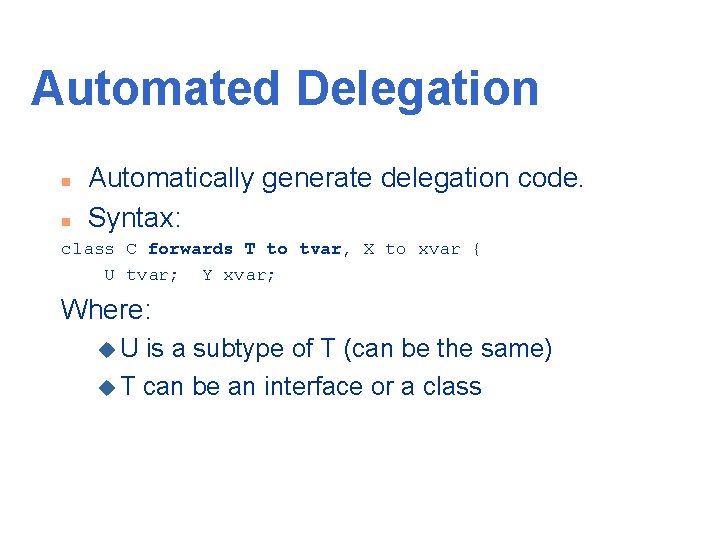 Automated Delegation

Automatically generate delegation code.

Syntax:

class C forwards T to tvar, X to xvar {
U tvar; Y xvar;

Where:

U is a subtype of T (can be the same)

T can be an interface or a class